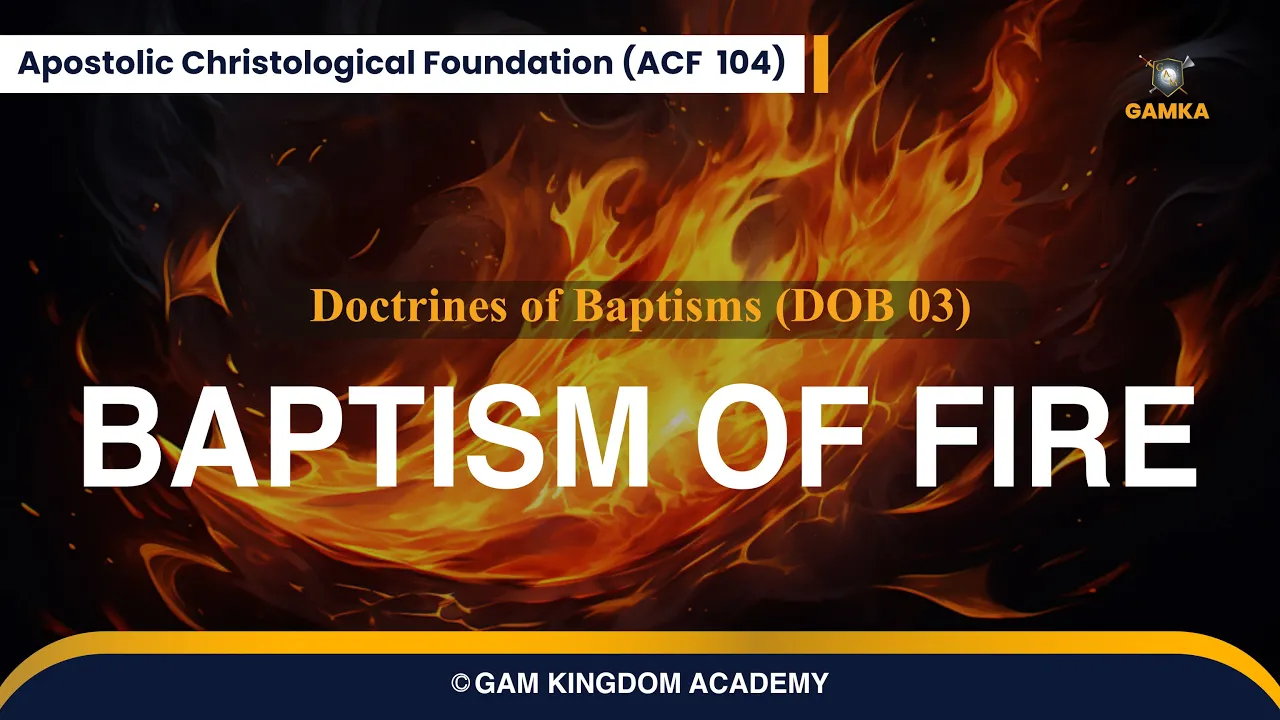 Apostolic Christological Foundation (ACF 104)

GAMKA

Doctrines of Baptisms (DOB 03)

BAPTISM OF FIRE

© GAM KINGDOM ACADEMY